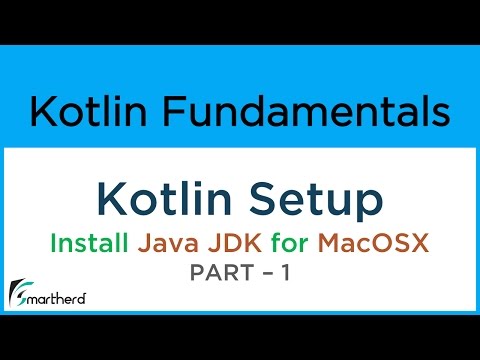 Kotlin Fundamentals

Kotlin Setup

Install Java JDK for MacOSX

PART – 1

Smartherd